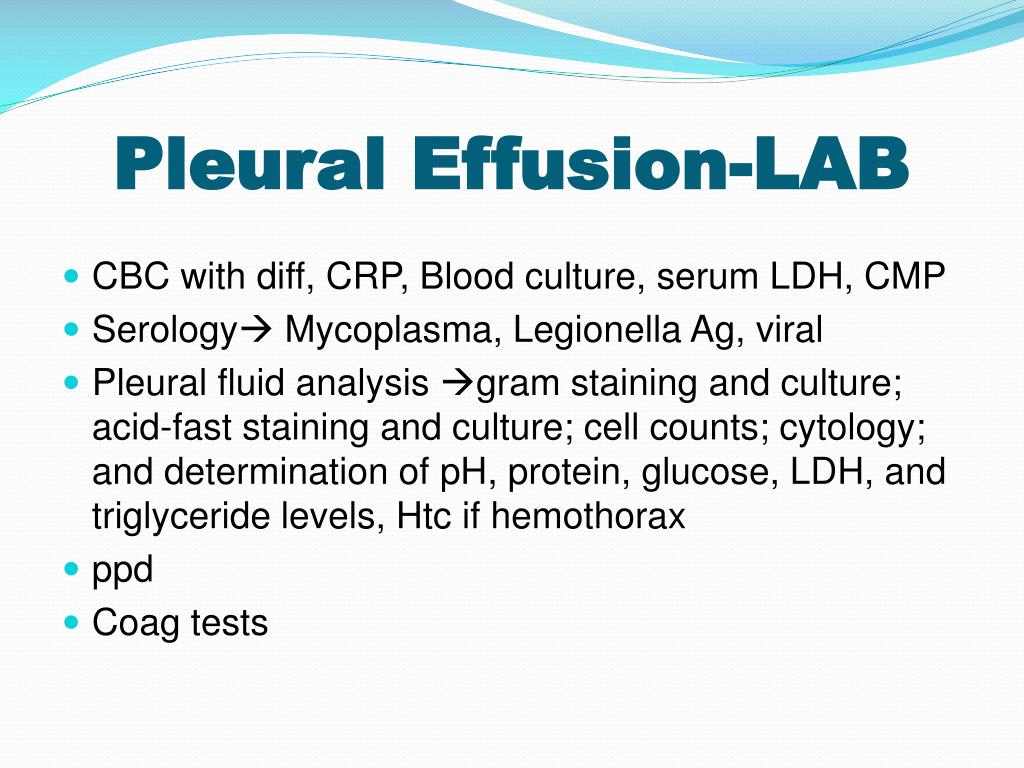 Pleural Effusion-LAB

- CBC with diff, CRP, Blood culture, serum LDH, CMP
- Serology→ Mycoplasma, Legionella Ag, viral
- Pleural fluid analysis →gram staining and culture; acid-fast staining and culture; cell counts; cytology; and determination of pH, protein, glucose, LDH, and triglyceride levels, Htc if hemothorax
- ppd
- Coag tests